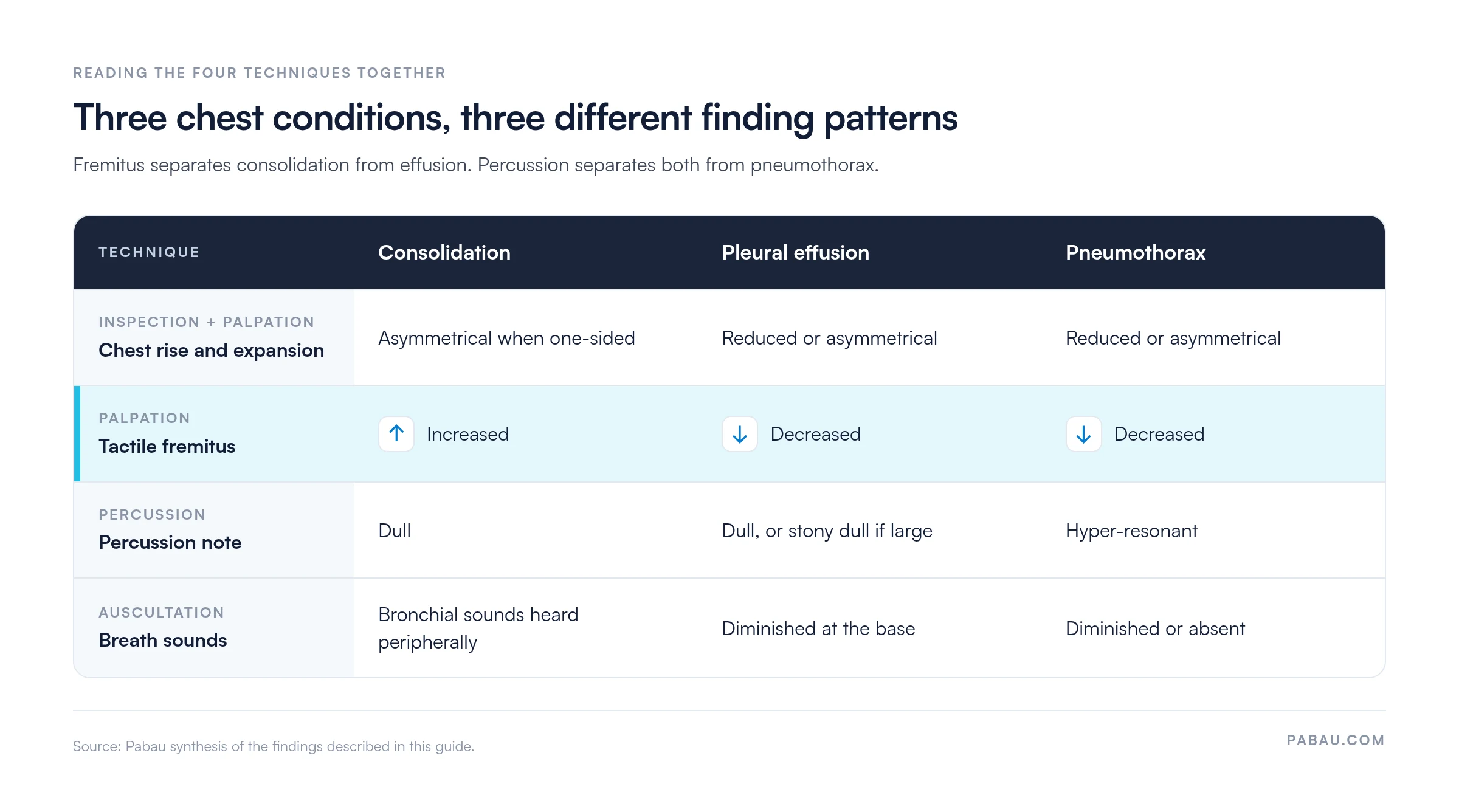 READING THE FOUR TECHNIQUES TOGETHER

Three chest conditions, three different finding patterns

Fremitus separates consolidation from effusion. Percussion separates both from pneumothorax.

| TECHNIQUE | Consolidation | Pleural effusion | Pneumothorax |
|---|---|---|---|
| INSPECTION + PALPATION Chest rise and expansion | Asymmetrical when one-sided | Reduced or asymmetrical | Reduced or asymmetrical |
| PALPATION Tactile fremitus | ↑ Increased | ↓ Decreased | ↓ Decreased |
| PERCUSSION Percussion note | Dull | Dull, or stony dull if large | Hyper-resonant |
| AUSCULTATION Breath sounds | Bronchial sounds heard peripherally | Diminished at the base | Diminished or absent |

Source: Pabau synthesis of the findings described in this guide.

PABAU.COM